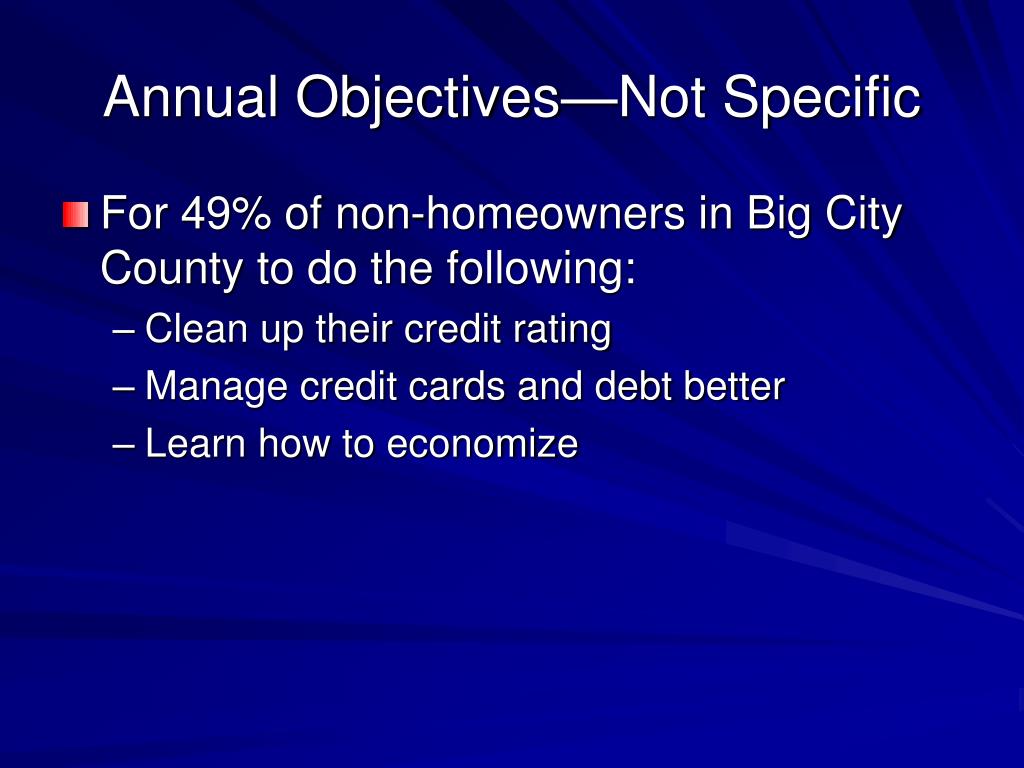 Annual Objectives—Not Specific

For 49% of non-homeowners in Big City County to do the following:

– Clean up their credit rating
– Manage credit cards and debt better
– Learn how to economize